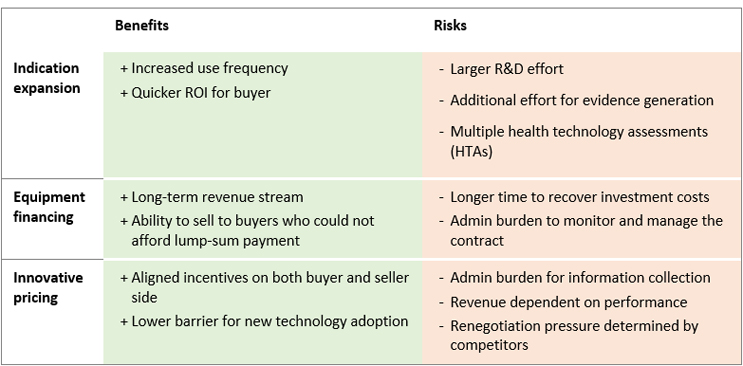 |  | Benefits | Risks |
|---|---|---|
| Indication expansion | + Increased use frequency<br>+ Quicker ROI for buyer | - Larger R&D effort<br>- Additional effort for evidence generation<br>- Multiple health technology assessments (HTAs) |
| Equipment financing | + Long-term revenue stream<br>+ Ability to sell to buyers who could not afford lump-sum payment | - Longer time to recover investment costs<br>- Admin burden to monitor and manage the contract |
| Innovative pricing | + Aligned incentives on both buyer and seller side<br>+ Lower barrier for new technology adoption | - Admin burden for information collection<br>- Revenue dependent on performance<br>- Renegotiation pressure determined by competitors |